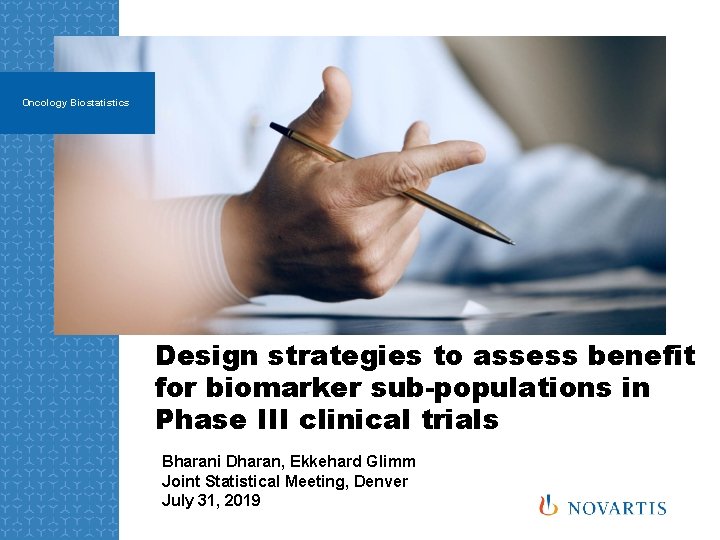 Oncology Biostatistics

Design strategies to assess benefit for biomarker sub-populations in Phase III clinical trials

Bharani Dharan, Ekkehard Glimm
Joint Statistical Meeting, Denver
July 31, 2019

NOVARTIS